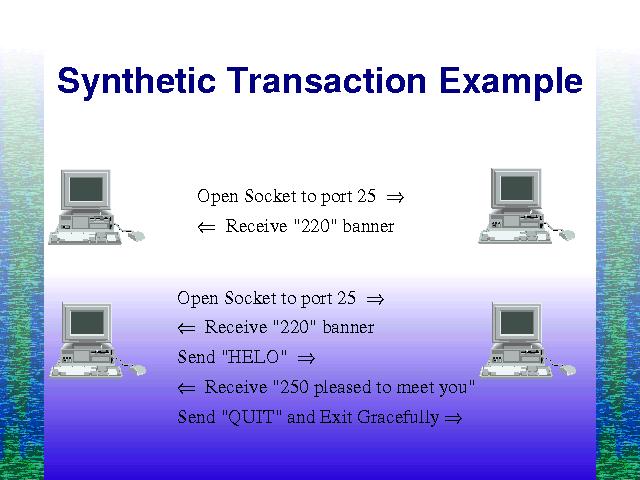 Synthetic Transaction Example

Open Socket to port 25 $\Rightarrow$

$\Leftarrow$ Receive "220" banner

Open Socket to port 25 $\Rightarrow$

$\Leftarrow$ Receive "220" banner

Send "HELO" $\Rightarrow$

$\Leftarrow$ Receive "250 pleased to meet you"

Send "QUIT" and Exit Gracefully $\Rightarrow$